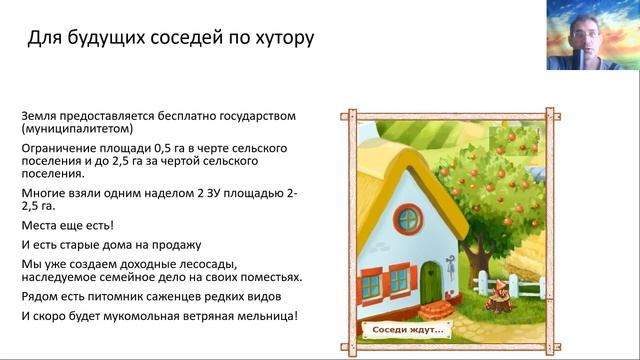 Для будущих соседей по хутору

Земля предоставляется бесплатно государством (муниципалитетом)

Ограничение площади 0,5 га в черте сельского поселения и до 2,5 га за чертой сельского поселения.

Многие взяли одним наделом 2 ЗУ площадью 2-2,5 га.

Места еще есть!

И есть старые дома на продажу

Мы уже создаем доходные лесосады, наследуемое семейное дело на своих поместьях.

Рядом есть питомник саженцев редких видов

И скоро будет мукомольная ветряная мельница!

Соседи ждут...